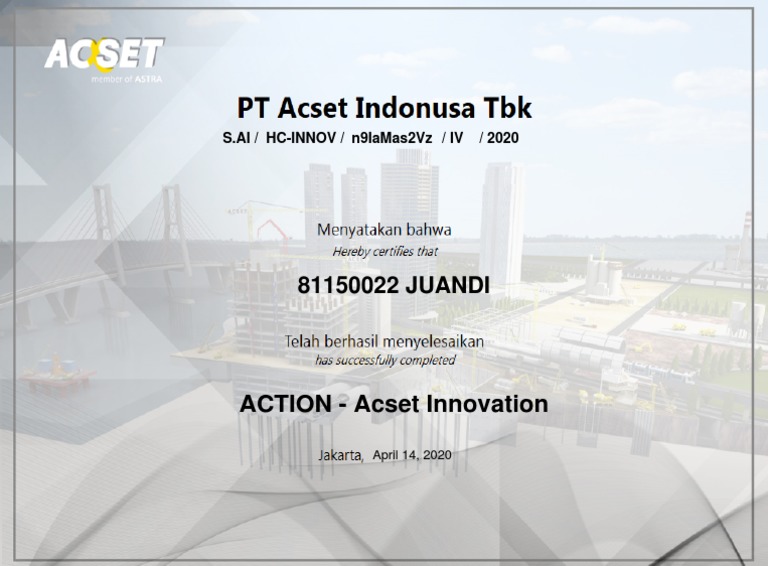 ACSET
member of ASTRA

PT Acset Indonusa Tbk
S.AI / HC-INNOV / n9IaMas2Vz / IV / 2020

Menyatakan bahwa
Hereby certifies that

81150022 JUANDI

Telah berhasil menyelesaikan
has successfully completed

ACTION - Acset Innovation

Jakarta, April 14, 2020